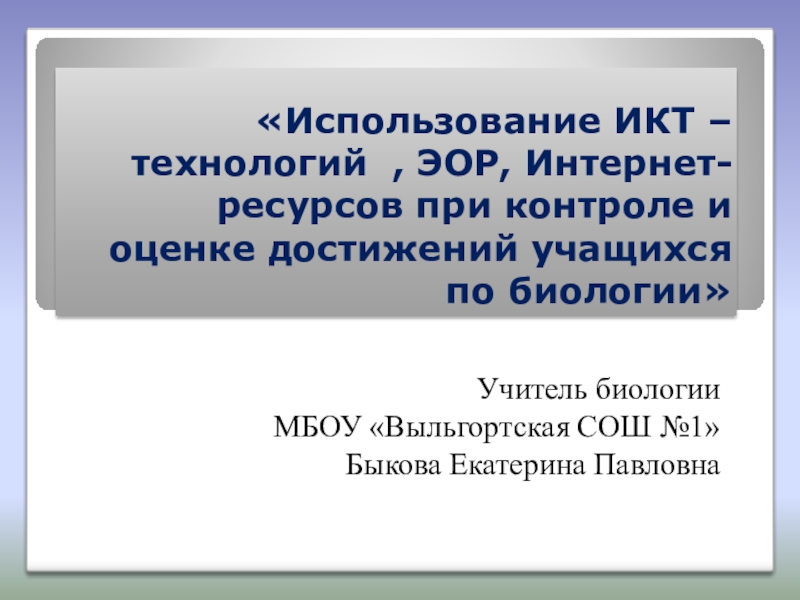 «Использование ИКТ – технологий , ЭОР, Интернет-ресурсов при контроле и оценке достижений учащихся по биологии»

Учитель биологии
МБОУ «Выльгортская СОШ №1»
Быкова Екатерина Павловна